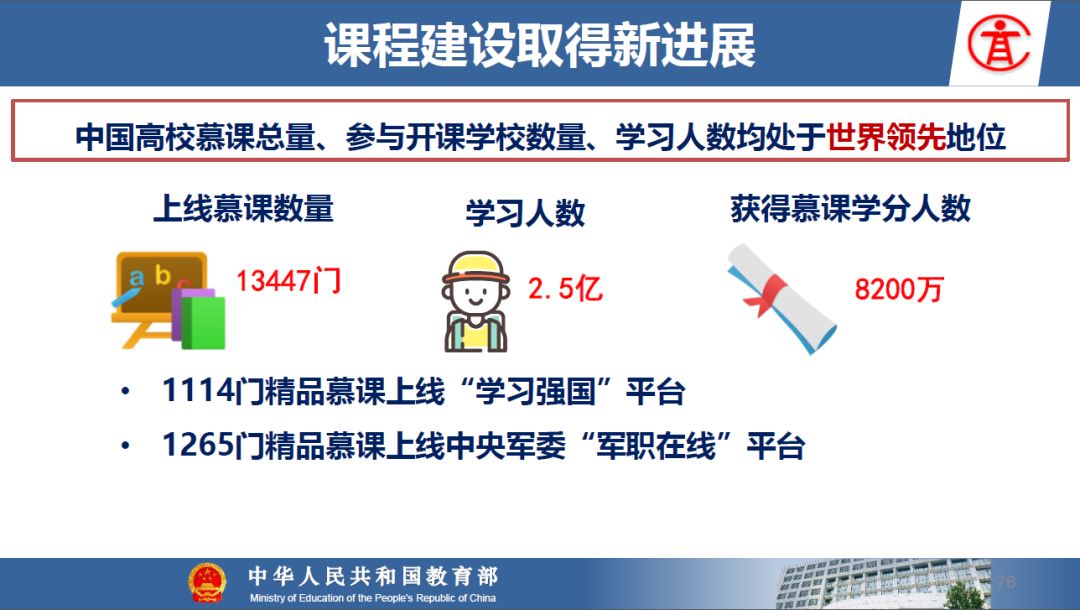 课程建设取得新进展

中国高校慕课总量、参与开课学校数量、学习人数均处于世界领先地位

上线慕课数量

13447门

学习人数

2.5亿

获得慕课学分人数

8200万

• 1114门精品慕课上线“学习强国”平台

• 1265门精品慕课上线中央军委“军职在线”平台

中华人民共和国教育部
Ministry of Education of the People's Republic of China

76